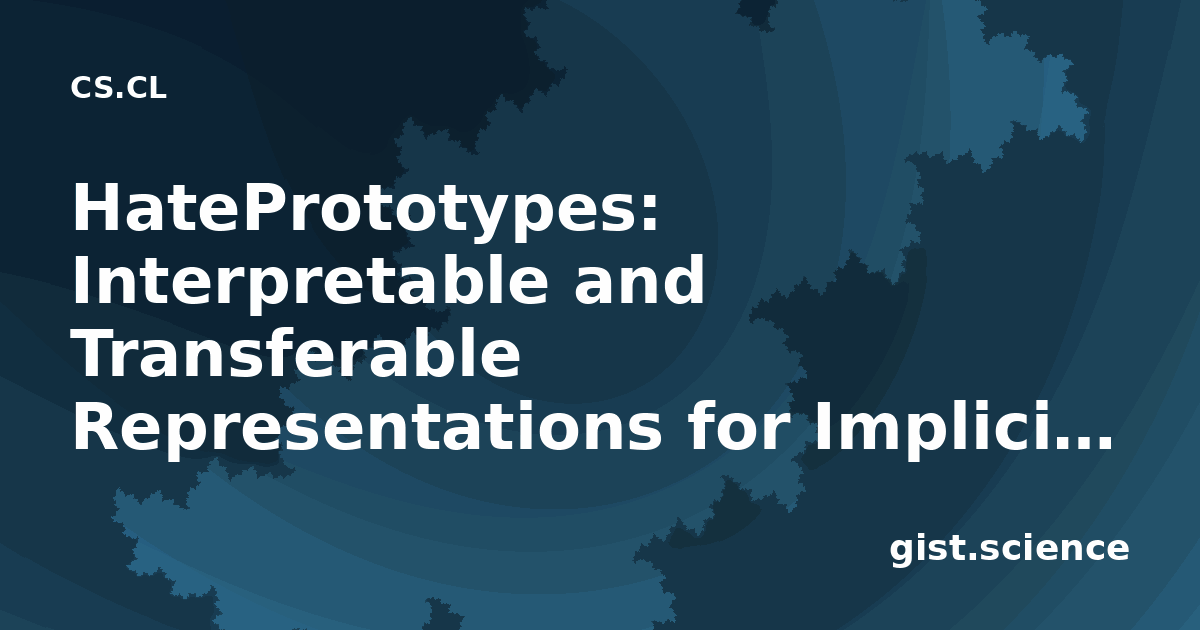 CS.CL

HatePrototypes: Interpretable and Transferable Representations for Implici...

gist.science